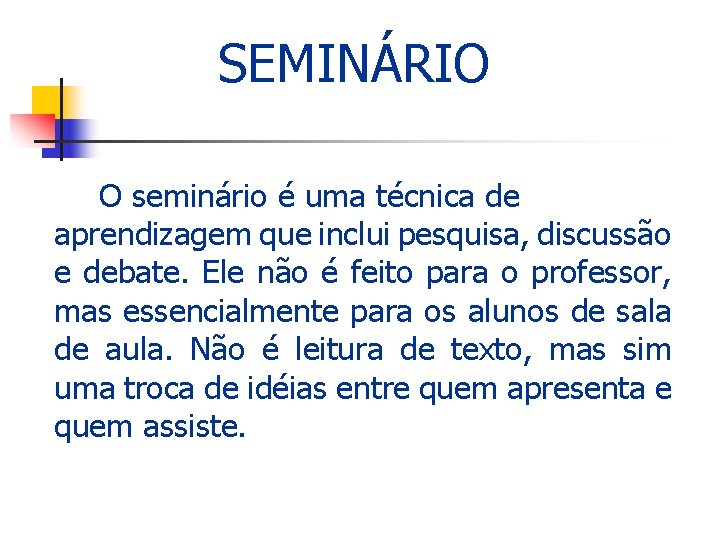 SEMINÁRIO

O seminário é uma técnica de aprendizagem que inclui pesquisa, discussão e debate. Ele não é feito para o professor, mas essencialmente para os alunos de sala de aula. Não é leitura de texto, mas sim uma troca de idéias entre quem apresenta e quem assiste.